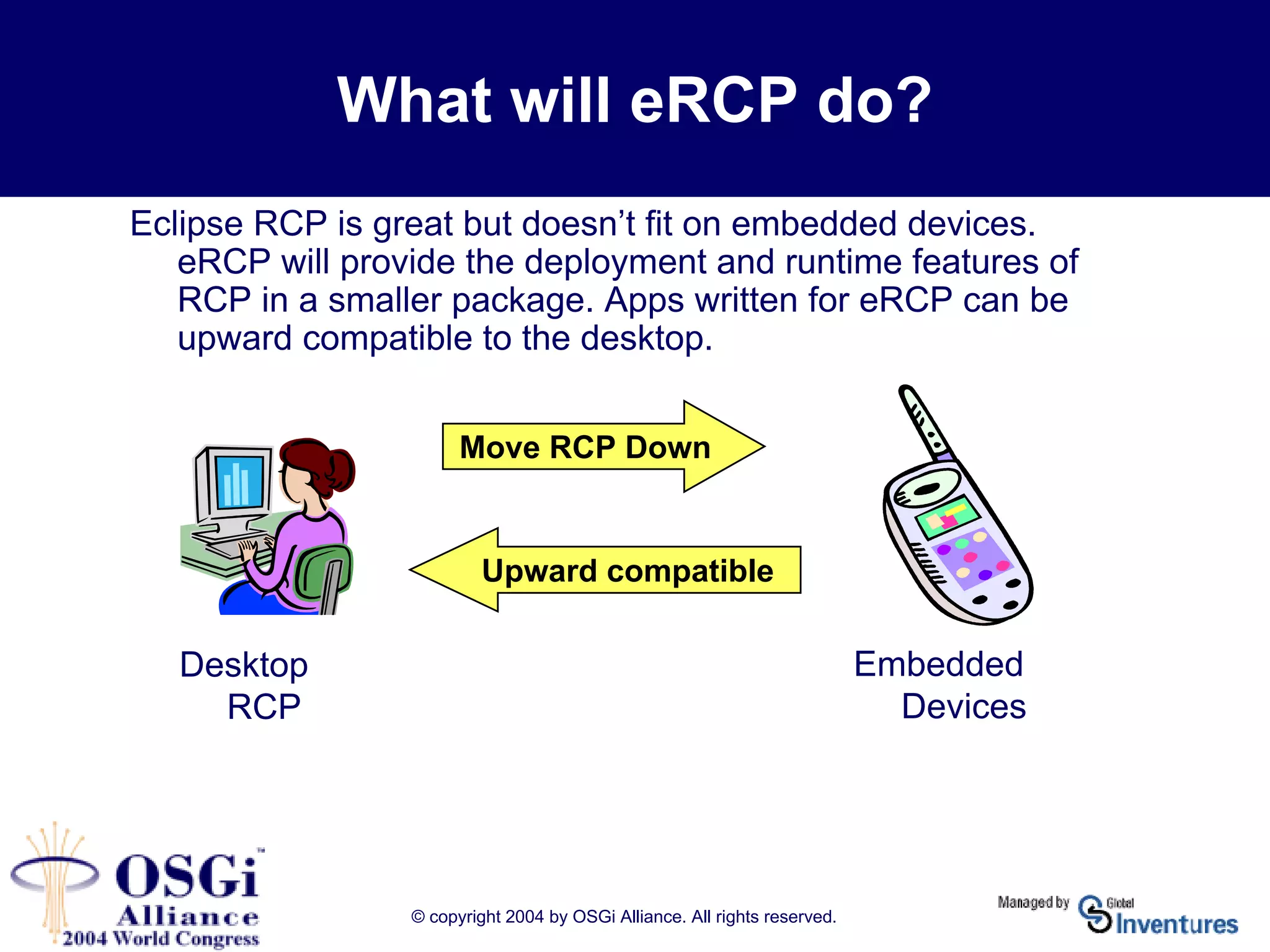 What will eRCP do?

Eclipse RCP is great but doesn’t fit on embedded devices. eRCP will provide the deployment and runtime features of RCP in a smaller package. Apps written for eRCP can be upward compatible to the desktop.

Move RCP Down

Upward compatible

Desktop RCP

Embedded Devices

OSGi™ Alliance 2004 World Congress

© copyright 2004 by OSGi Alliance. All rights reserved.

Managed by Global Inventures